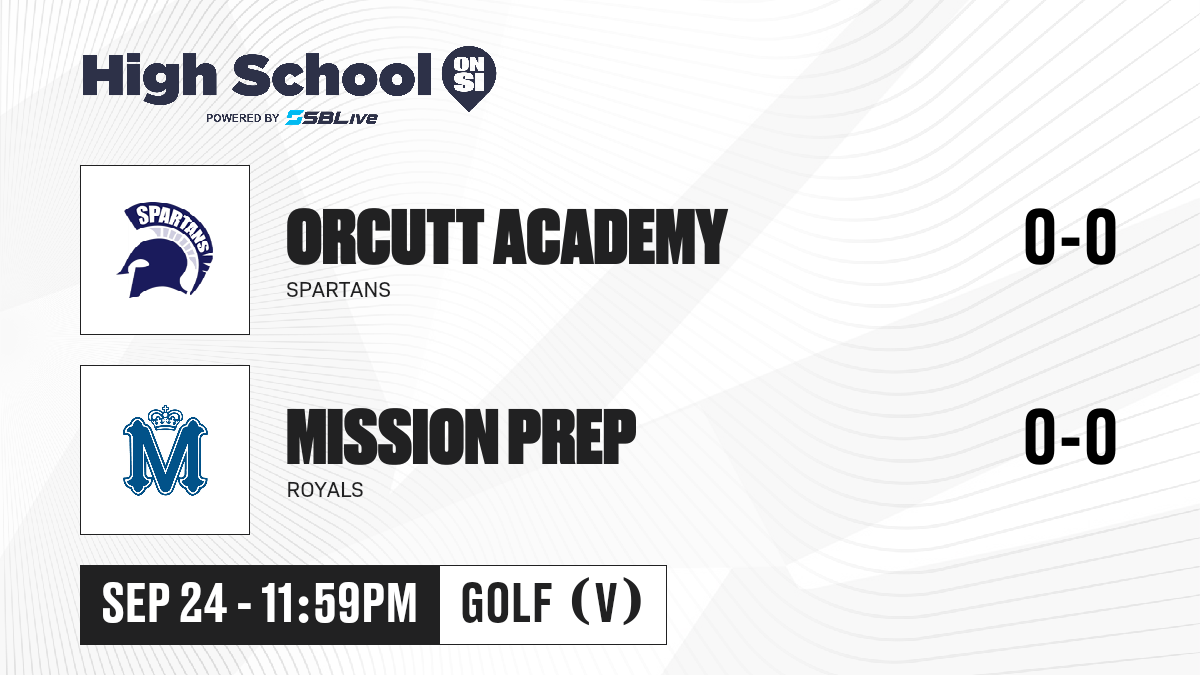 High School ON SI
POWERED BY SBLive

SPARTANS

ORCUTT ACADEMY
SPARTANS
0-0

M

MISSION PREP
ROYALS
0-0

SEP 24 - 11:59PM
GOLF (V)